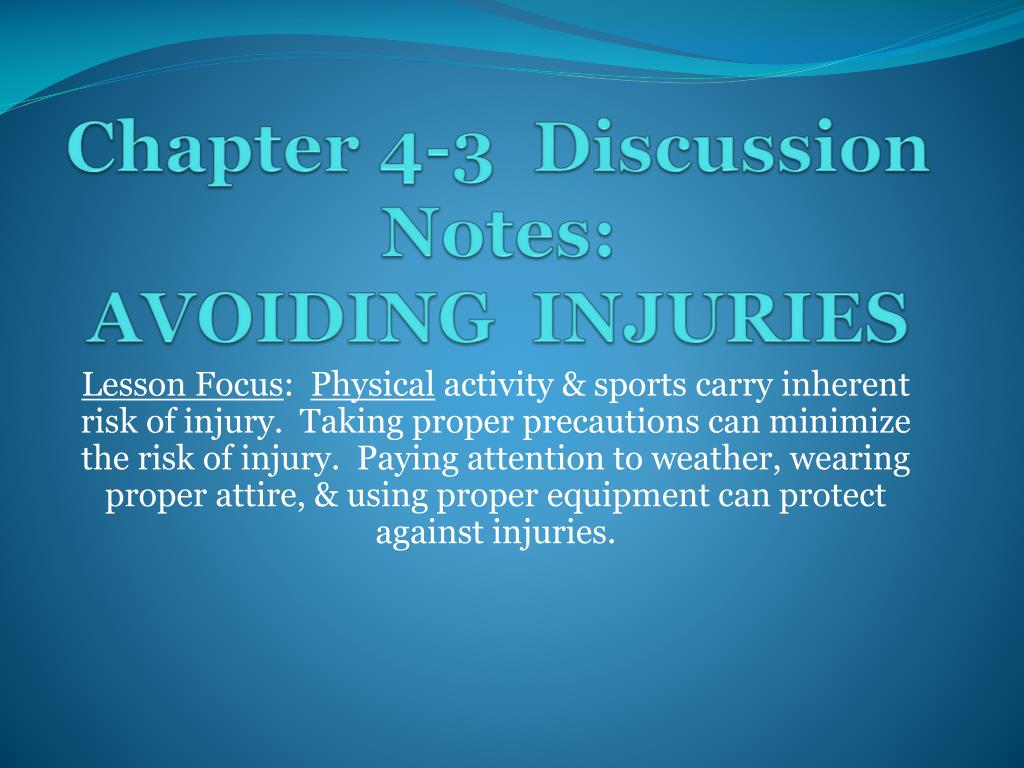 Chapter 4-3 Discussion Notes:
AVOIDING INJURIES

Lesson Focus: Physical activity & sports carry inherent risk of injury. Taking proper precautions can minimize the risk of injury. Paying attention to weather, wearing proper attire, & using proper equipment can protect against injuries.